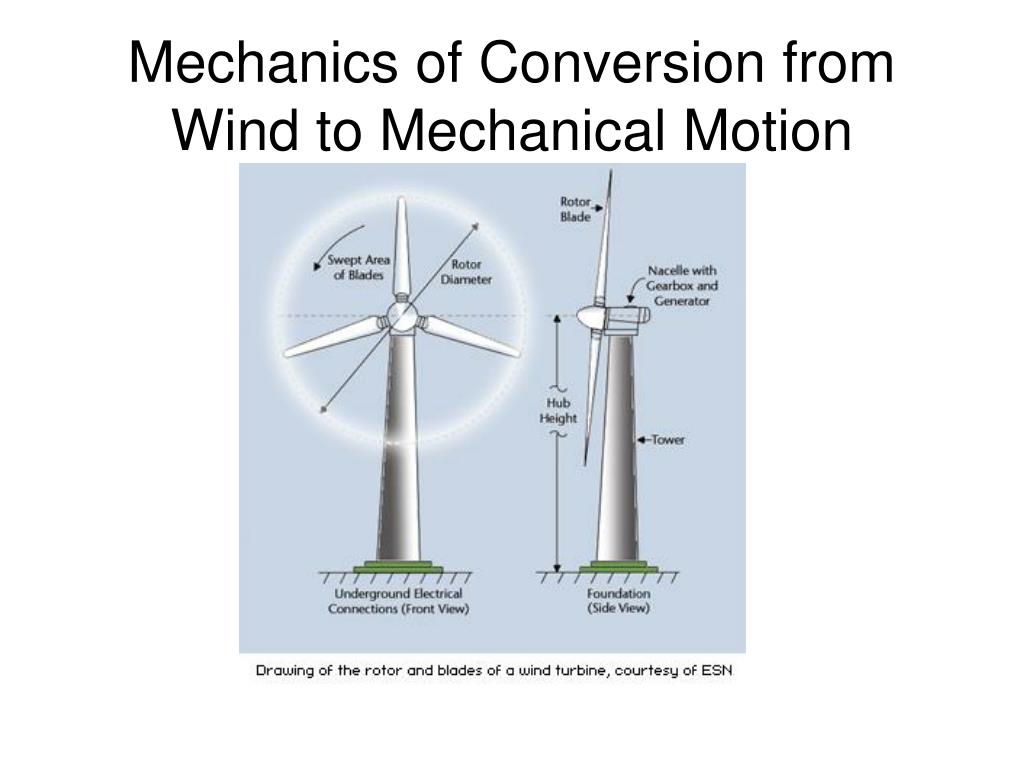 Mechanics of Conversion from Wind to Mechanical Motion

Swept Area of Blades

Rotor Diameter

Rotor Blade

Nacelle with Gearbox and Generator

Hub Height

Tower

Underground Electrical Connections (Front View)

Foundation (Side View)

Drawing of the rotor and blades of a wind turbine, courtesy of ESN